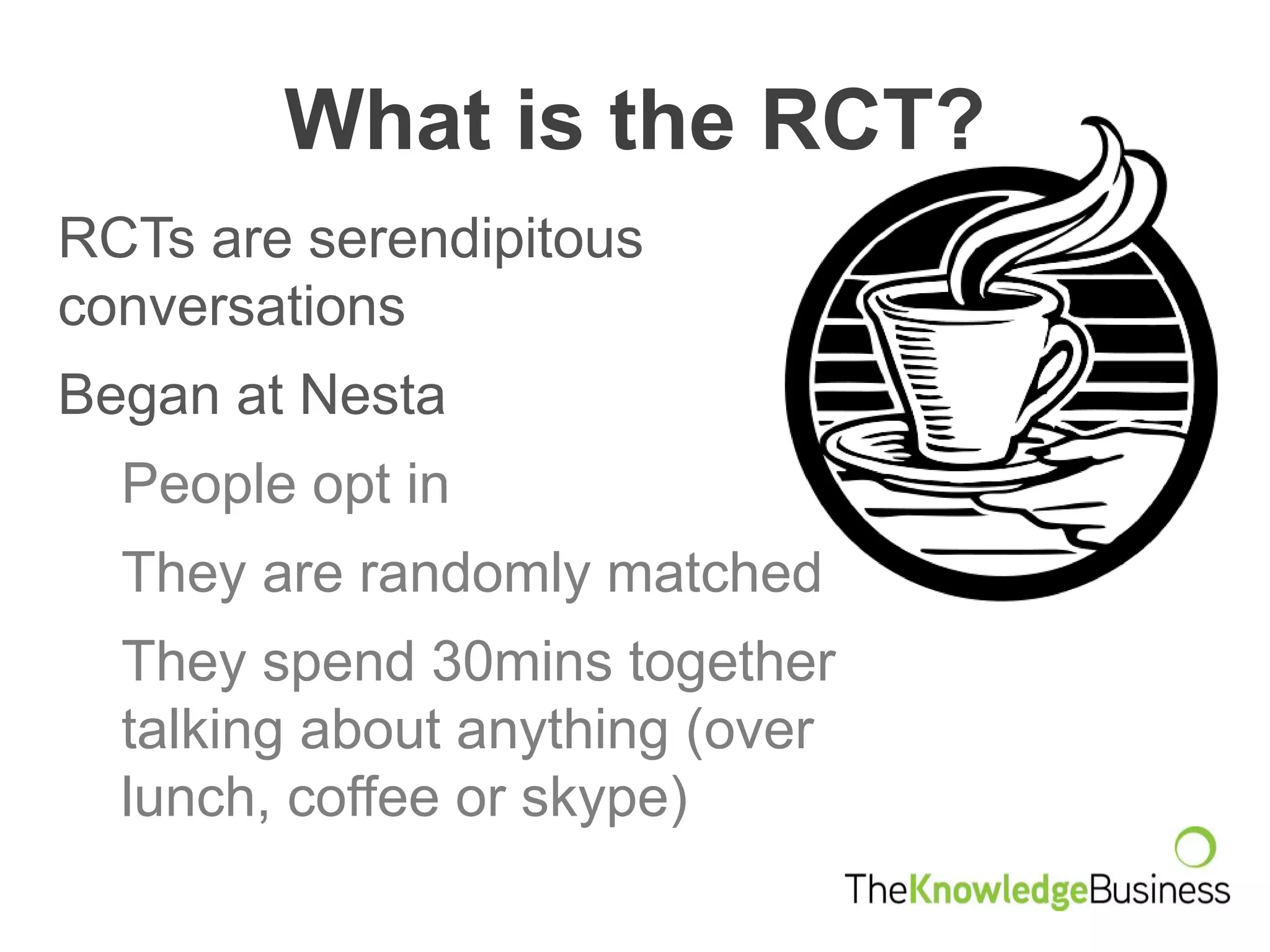 What is the RCT?

RCTs are serendipitous conversations

Began at Nesta

People opt in

They are randomly matched

They spend 30mins together talking about anything (over lunch, coffee or skype)

TheKnowledgeBusiness